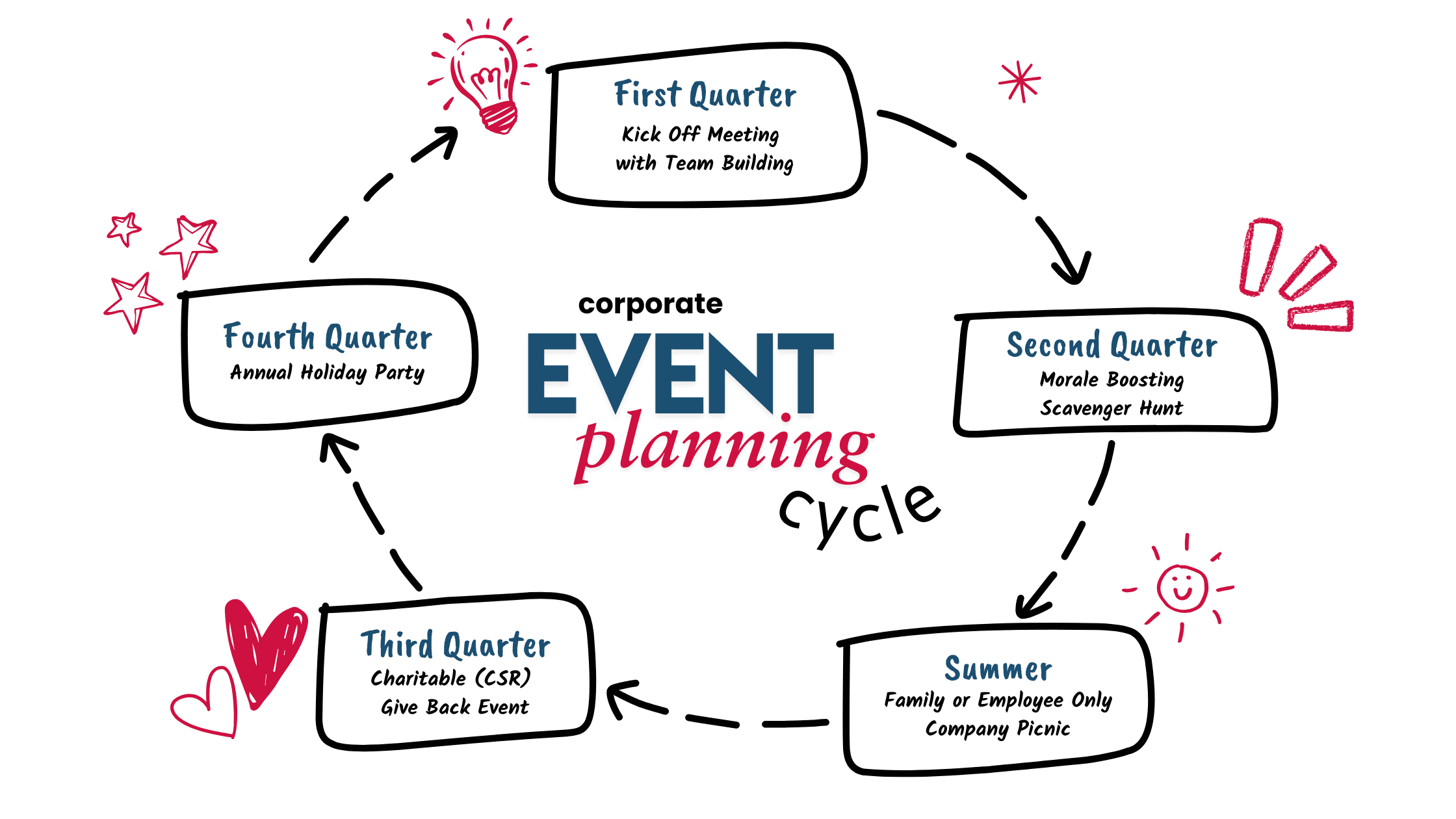 corporate
EVENT
planning
cycle

First Quarter
Kick Off Meeting with Team Building

Second Quarter
Morale Boosting Scavenger Hunt

Summer
Family or Employee Only Company Picnic

Third Quarter
Charitable (CSR) Give Back Event

Fourth Quarter
Annual Holiday Party